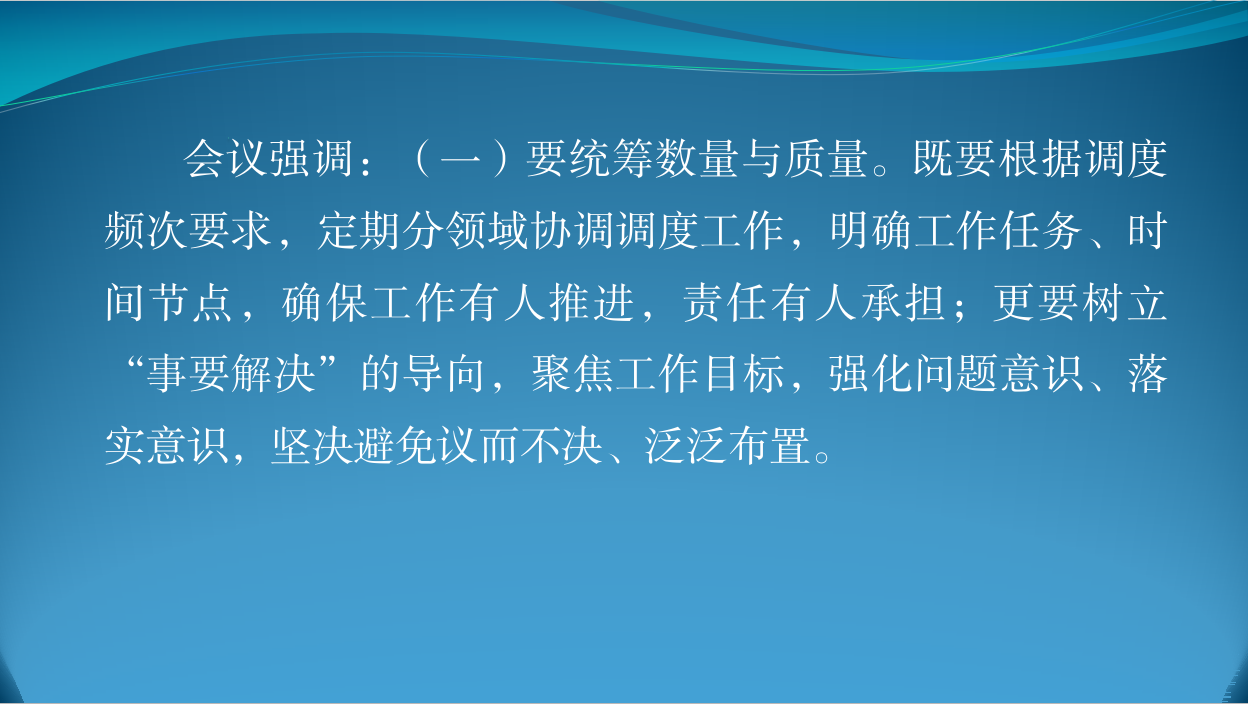 会议强调：（一）要统筹数量与质量。既要根据调度频次要求，定期分领域协调调度工作，明确工作任务、时间节点，确保工作有人推进，责任有人承担；更要树立“事要解决”的导向，聚焦工作目标，强化问题意识、落实意识，坚决避免议而不决、泛泛布置。